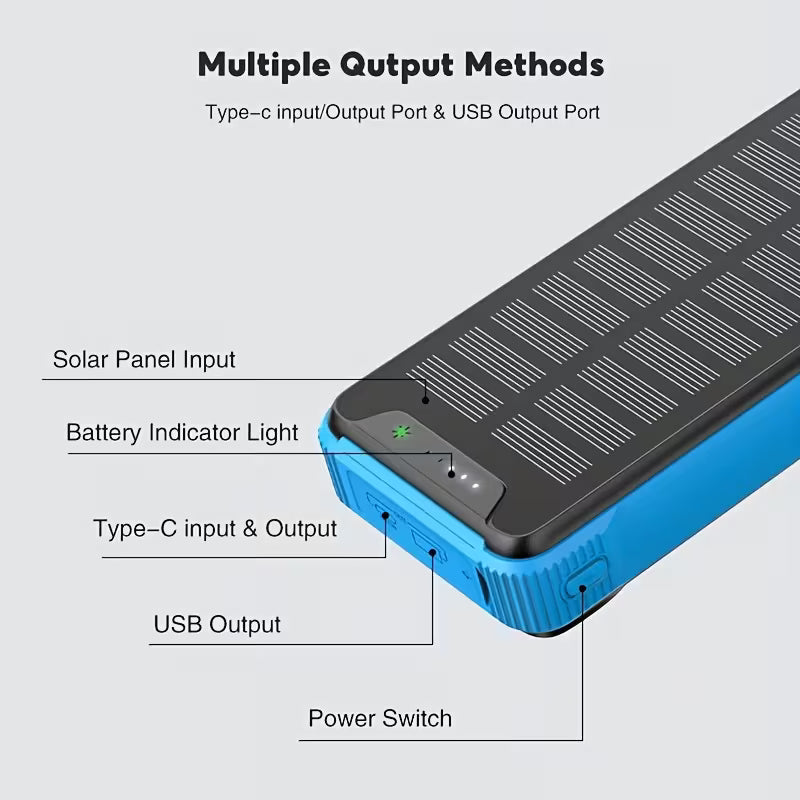 Multiple Qutput Methods

Type-c input/Output Port & USB Output Port

Solar Panel Input

Battery Indicator Light

Type-C input & Output

USB Output

Power Switch